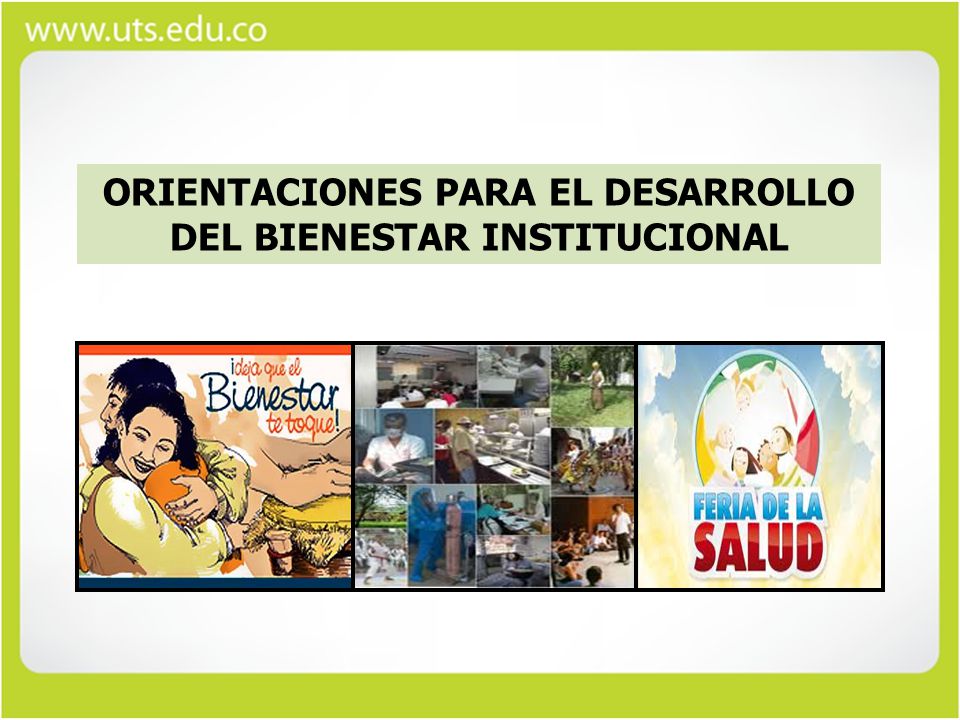 www.uts.edu.co

ORIENTACIONES PARA EL DESARROLLO DEL BIENESTAR INSTITUCIONAL

¡deja que el Bienestar te toque!

FERIA DE LA SALUD